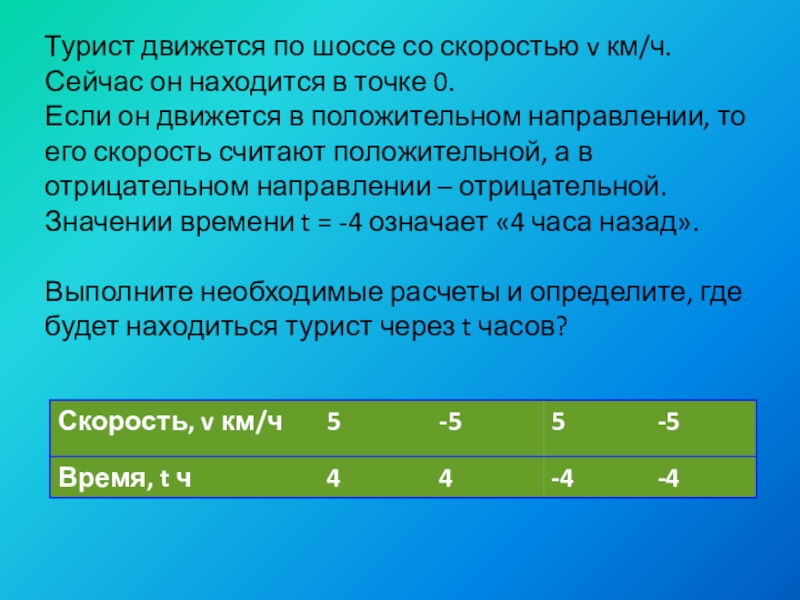 Турист движется по шоссе со скоростью v км/ч. Сейчас он находится в точке 0.
Если он движется в положительном направлении, то его скорость считают положительной, а в отрицательном направлении – отрицательной.
Значении времени t = -4 означает «4 часа назад».

Выполните необходимые расчеты и определите, где будет находиться турист через t часов?

| Скорость, v км/ч | 5 | -5 | 5 | -5 |
|---|---|---|---|---|
| Время, t ч | 4 | 4 | -4 | -4 |